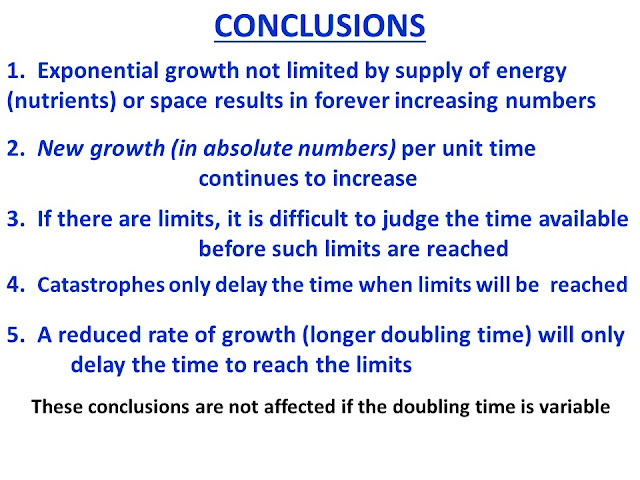 CONCLUSIONS

1. Exponential growth not limited by supply of energy (nutrients) or space results in forever increasing numbers

2. New growth (in absolute numbers) per unit time continues to increase

3. If there are limits, it is difficult to judge the time available before such limits are reached

4. Catastrophes only delay the time when limits will be reached

5. A reduced rate of growth (longer doubling time) will only delay the time to reach the limits

These conclusions are not affected if the doubling time is variable